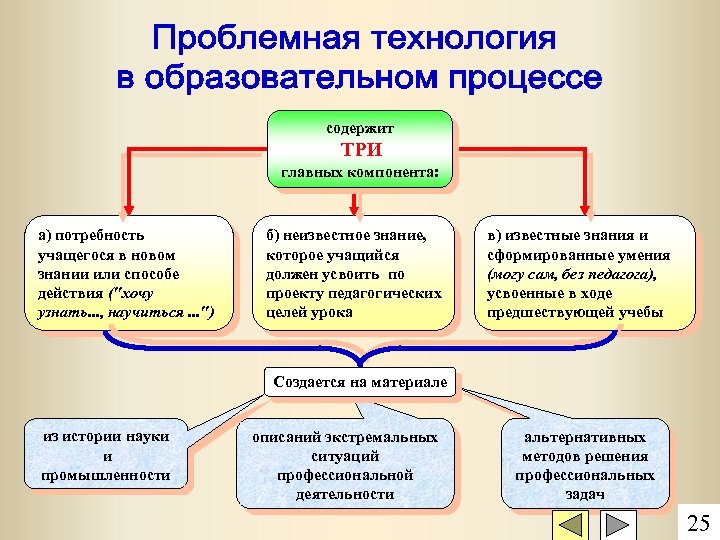 Проблемная технология в образовательном процессе

содержит
ТРИ
главных компонента:

а) потребность учащегося в новом знании или способе действия ("хочу узнать..., научиться ...")

б) неизвестное знание, которое учащийся должен усвоить по проекту педагогических целей урока

в) известные знания и сформированные умения (могу сам, без педагога), усвоенные в ходе предшествующей учебы

Создается на материале

из истории науки и промышленности

описаний экстремальных ситуаций профессиональной деятельности

альтернативных методов решения профессиональных задач

25